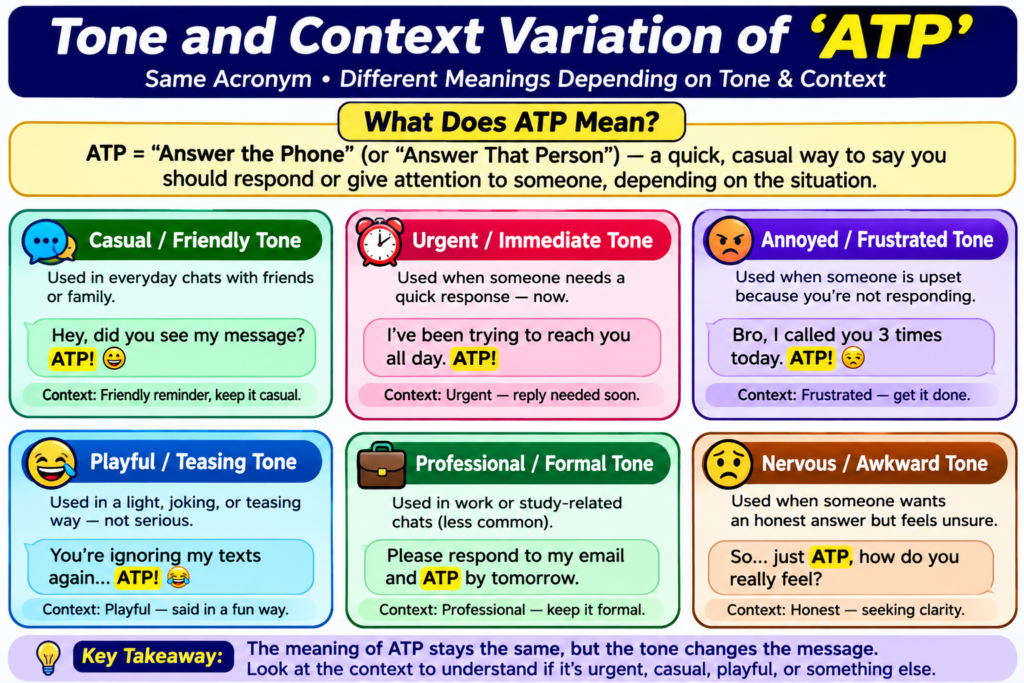 Tone and Context Variation of 'ATP'

Same Acronym • Different Meanings Depending on Tone & Context

What Does ATP Mean?

ATP = "Answer the Phone" (or "Answer That Person") — a quick, casual way to say you should respond or give attention to someone, depending on the situation.

Casual / Friendly Tone

Used in everyday chats with friends or family.

Hey, did you see my message? ATP! 😀

Context: Friendly reminder, keep it casual.

Urgent / Immediate Tone

Used when someone needs a quick response — now.

I've been trying to reach you all day. ATP!

Context: Urgent — reply needed soon.

Annoyed / Frustrated Tone

Used when someone is upset because you're not responding.

Bro, I called you 3 times today. ATP! 😒

Context: Frustrated — get it done.

Playful / Teasing Tone

Used in a light, joking, or teasing way — not serious.

You're ignoring my texts again... ATP! 😂

Context: Playful — said in a fun way.

Professional / Formal Tone

Used in work or study-related chats (less common).

Please respond to my email and ATP by tomorrow.

Context: Professional — keep it formal.

Nervous / Awkward Tone

Used when someone wants an honest answer but feels unsure.

So... just ATP, how do you really feel?

Context: Honest — seeking clarity.

Key Takeaway: The meaning of ATP stays the same, but the tone changes the message. Look at the context to understand if it's urgent, casual, playful, or something else.